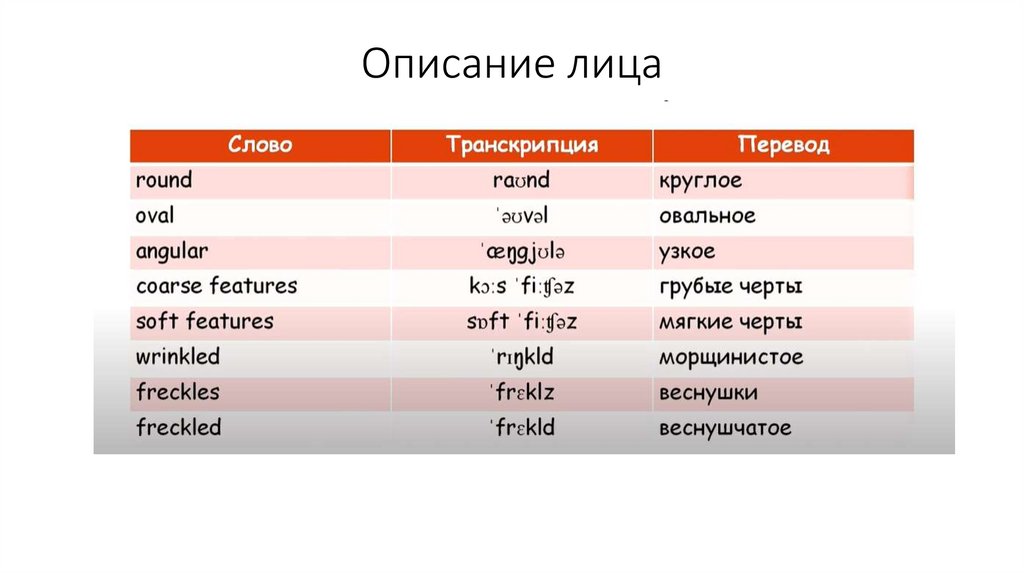 Описание лица

| Слово | Транскрипция | Перевод |
|---|---|---|
| round | raʊnd | круглое |
| oval | ˈəʊvəl | овальное |
| angular | ˈæŋgjʊlə | узкое |
| coarse features | kɔːs ˈfiːʧəz | грубые черты |
| soft features | sɒft ˈfiːʧəz | мягкие черты |
| wrinkled | ˈrɪŋkld | морщинистое |
| freckles | ˈfrɛklz | веснушки |
| freckled | ˈfrɛkld | веснушчатое |